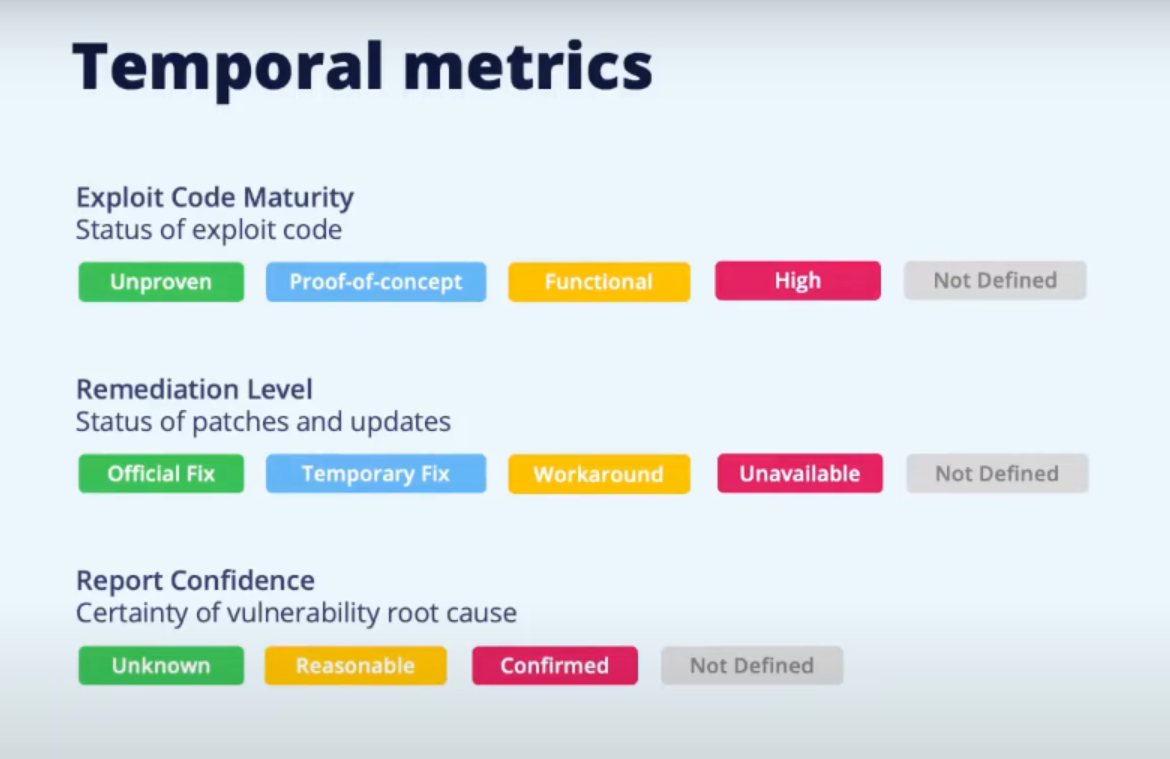 Temporal metrics

Exploit Code Maturity
Status of exploit code

Unproven Proof-of-concept Functional High Not Defined

Remediation Level
Status of patches and updates

Official Fix Temporary Fix Workaround Unavailable Not Defined

Report Confidence
Certainty of vulnerability root cause

Unknown Reasonable Confirmed Not Defined